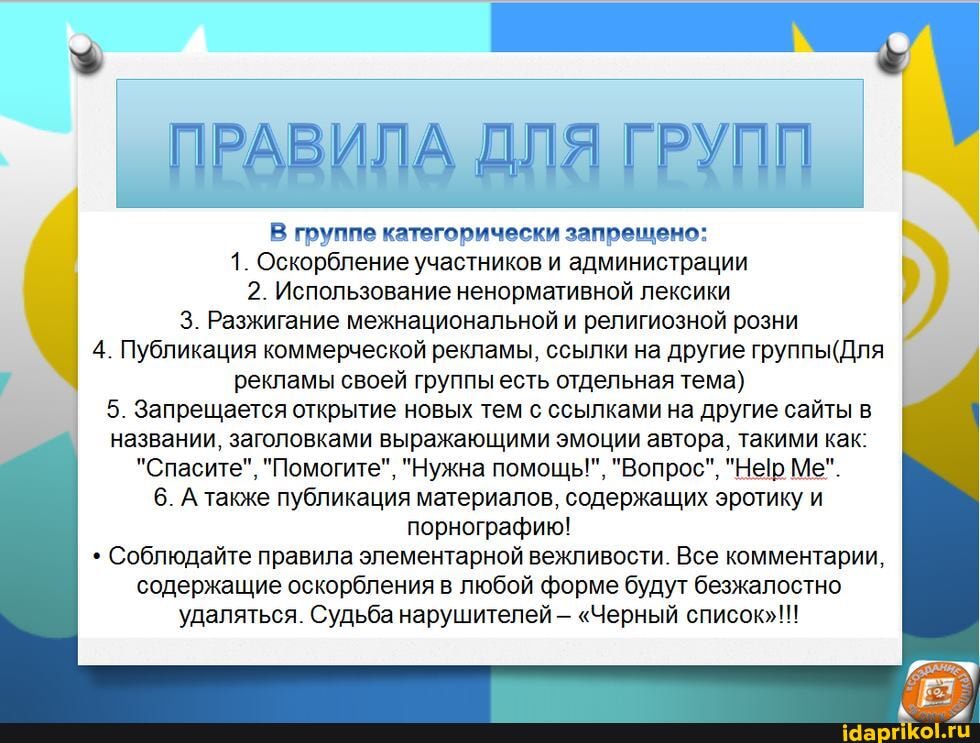 ПРАВИЛА ДЛЯ ГРУПП

В группе категорически запрещено:
1. Оскорбление участников и администрации
2. Использование ненормативной лексики
3. Разжигание межнациональной и религиозной розни
4. Публикация коммерческой рекламы, ссылки на другие группы(Для рекламы своей группы есть отдельная тема)
5. Запрещается открытие новых тем с ссылками на другие сайты в названии, заголовками выражающими эмоции автора, такими как: "Спасите", "Помогите", "Нужна помощь!", "Вопрос", "Help Me".
6. А также публикация материалов, содержащих эротику и порнографию!
• Соблюдайте правила элементарной вежливости. Все комментарии, содержащие оскорбления в любой форме будут безжалостно удаляться. Судьба нарушителей – «Черный список»!!!

СОЗДАНИЕ ГРУПП

idaprikol.ru